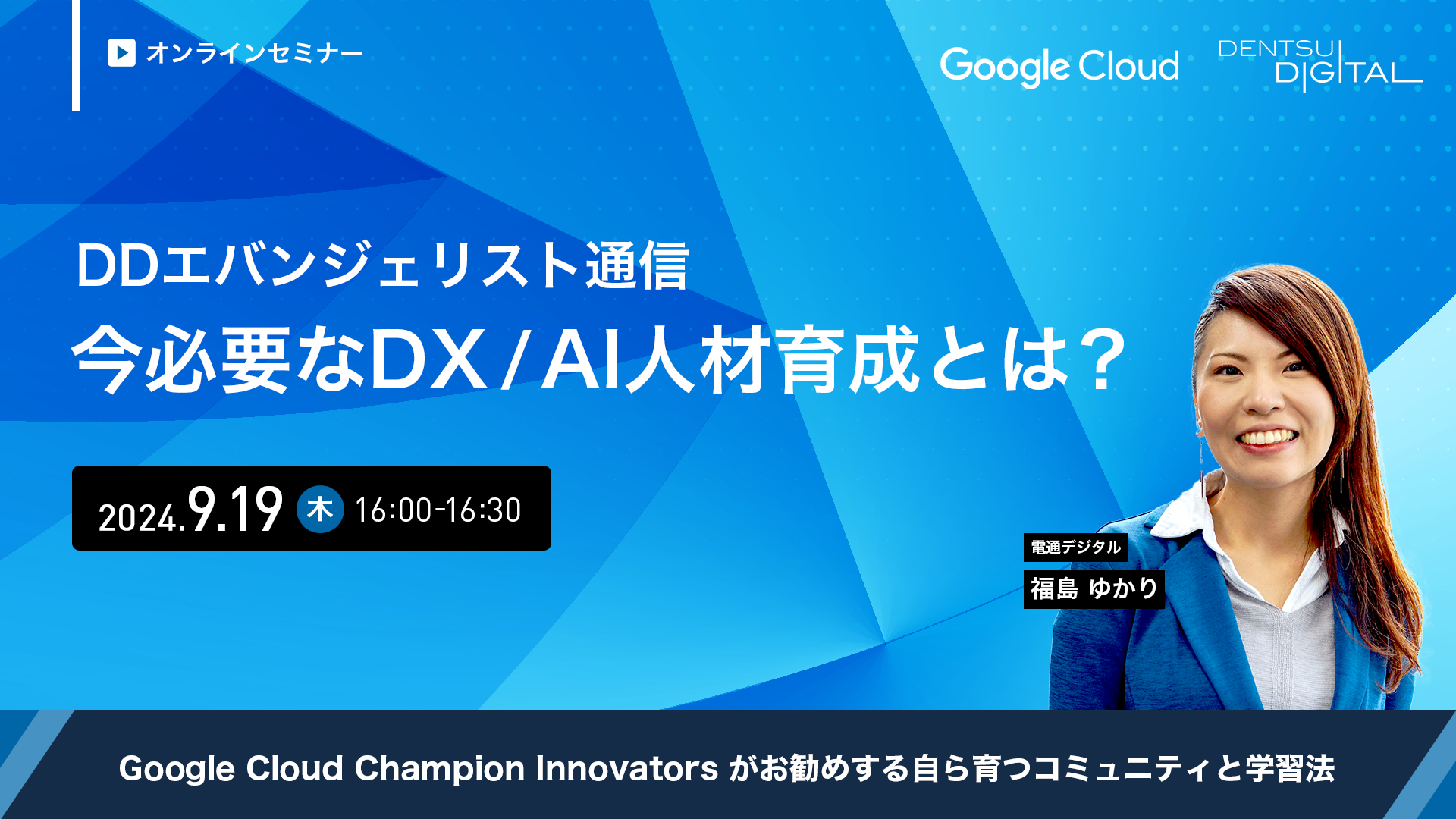 オンラインセミナー

Google Cloud

DENTSU DIGITAL

DDエバンジェリスト通信
今必要なDX/AI人材育成とは?

2024.9.19 木 16:00-16:30

電通デジタル
福島 ゆかり

Google Cloud Champion Innovators がお勧めする自ら育つコミュニティと学習法